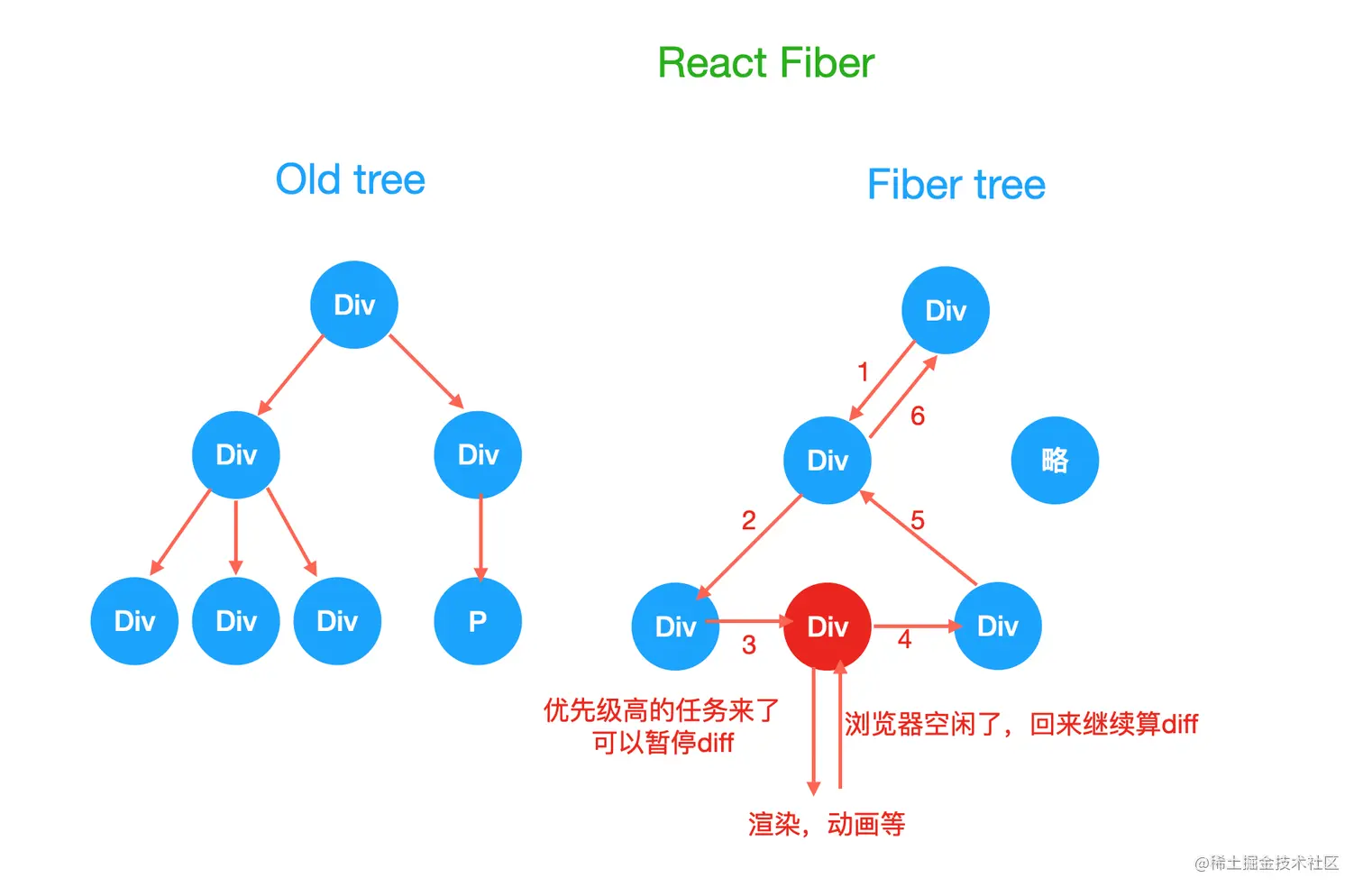 React Fiber

Old tree

Div

Div

Div

Div

Div

Div

P

Fiber tree

Div

1

6

Div

略

2

5

Div

3

Div

4

Div

优先级高的任务来了
可以暂停diff

浏览器空闲了，回来继续算diff

渲染，动画等

@稀土掘金技术社区